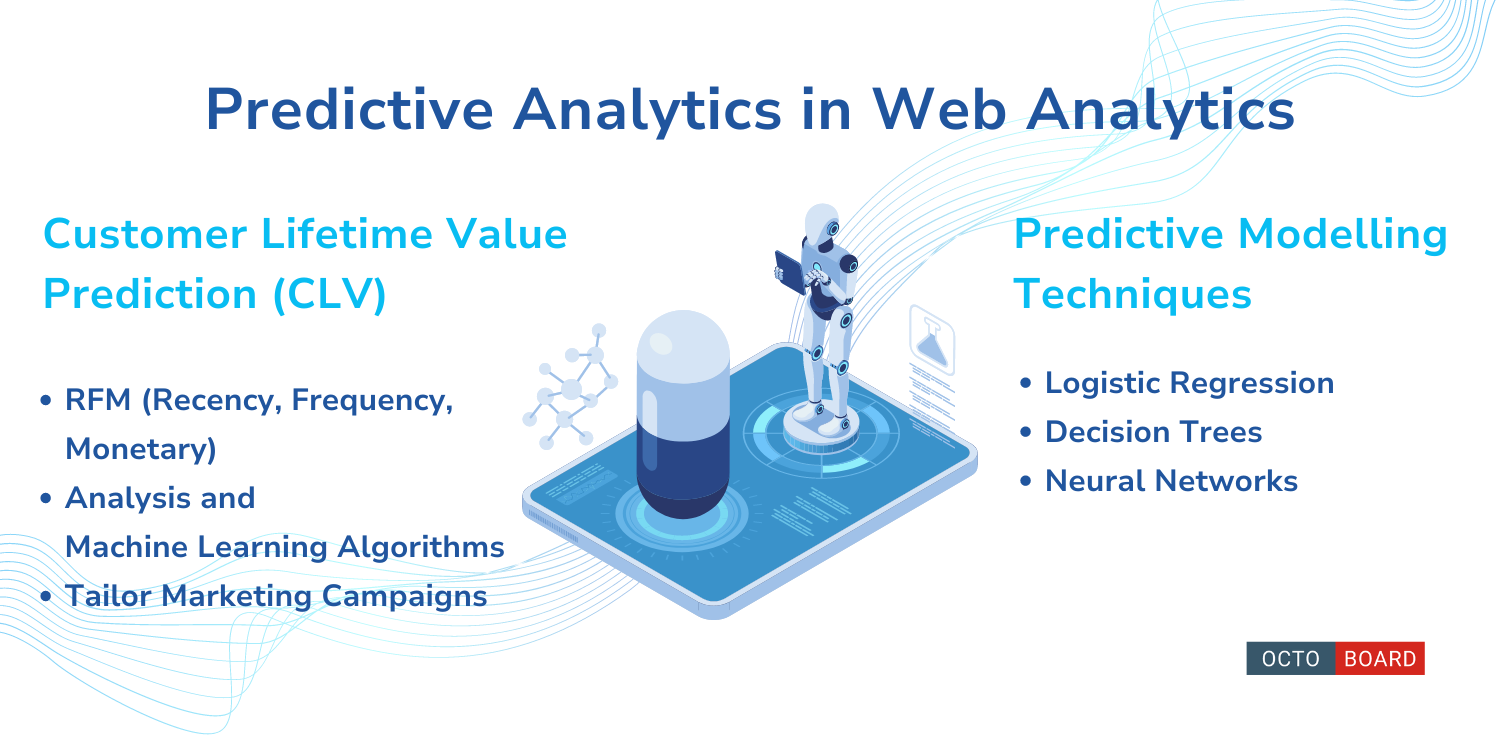 Predictive Analytics in Web Analytics

Customer Lifetime Value Prediction (CLV)

• RFM (Recency, Frequency, Monetary)
• Analysis and Machine Learning Algorithms
• Tailor Marketing Campaigns

Predictive Modelling Techniques

• Logistic Regression
• Decision Trees
• Neural Networks

OCTO BOARD